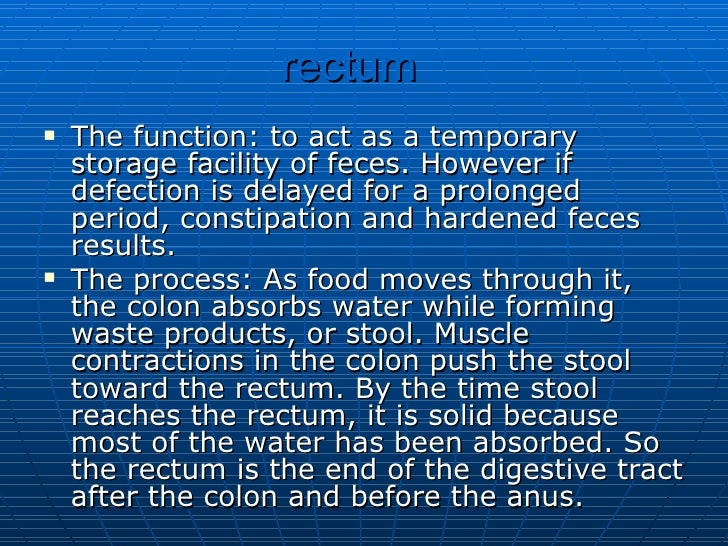 rectum

▪ The function: to act as a temporary storage facility of feces. However if defection is delayed for a prolonged period, constipation and hardened feces results.

▪ The process: As food moves through it, the colon absorbs water while forming waste products, or stool. Muscle contractions in the colon push the stool toward the rectum. By the time stool reaches the rectum, it is solid because most of the water has been absorbed. So the rectum is the end of the digestive tract after the colon and before the anus.